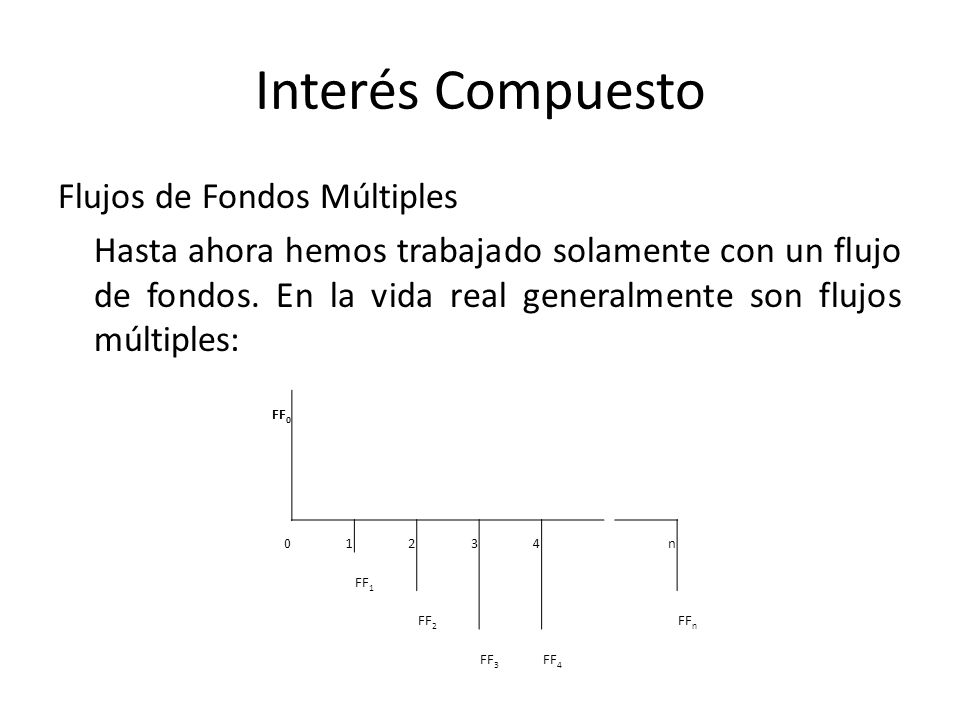 Interés Compuesto

Flujos de Fondos Múltiples

Hasta ahora hemos trabajado solamente con un flujo de fondos. En la vida real generalmente son flujos múltiples:

$FF_0$

0 1 2 3 4 n

$FF_1$

$FF_2$

$FF_n$

$FF_3$ $FF_4$